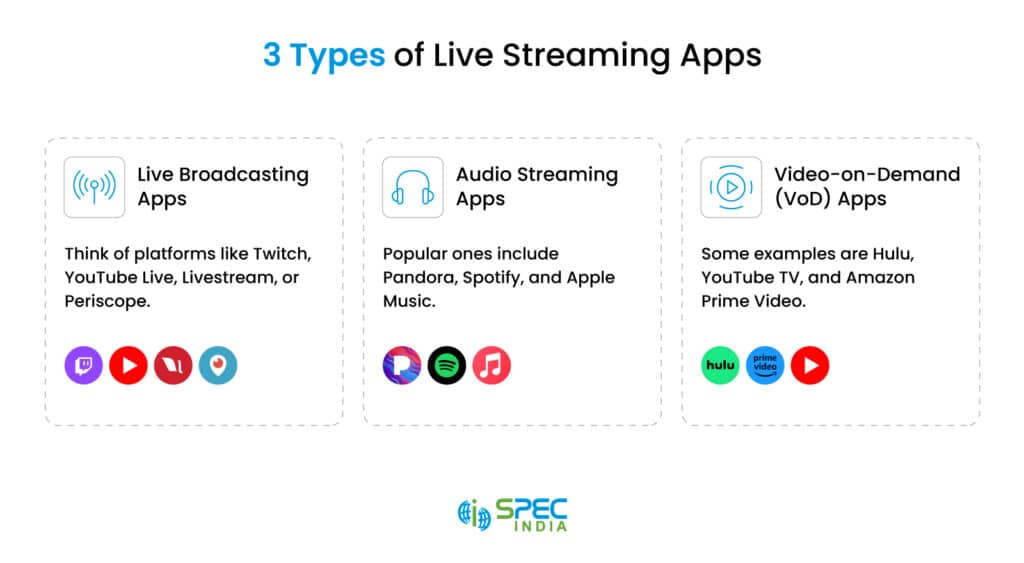 3 Types of Live Streaming Apps

Live Broadcasting Apps

Think of platforms like Twitch, YouTube Live, Livestream, or Periscope.

Audio Streaming Apps

Popular ones include Pandora, Spotify, and Apple Music.

Video-on-Demand (VoD) Apps

Some examples are Hulu, YouTube TV, and Amazon Prime Video.

hulu

prime video

SPEC INDIA